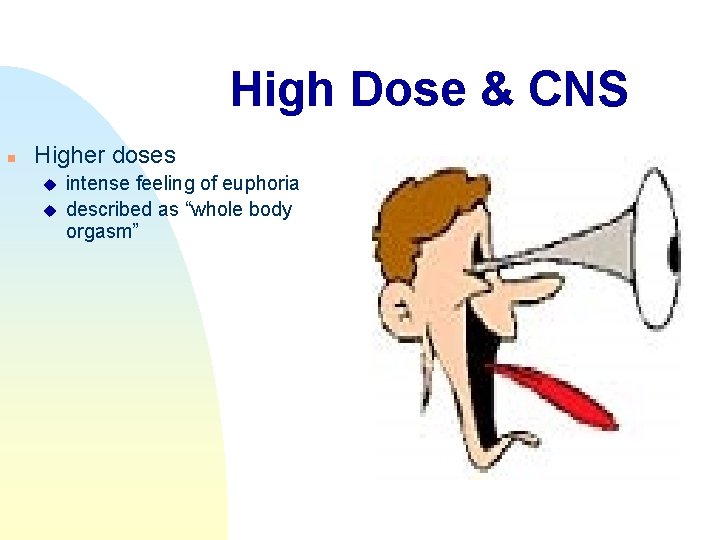 High Dose & CNS

Higher doses
intense feeling of euphoria
described as “whole body orgasm”